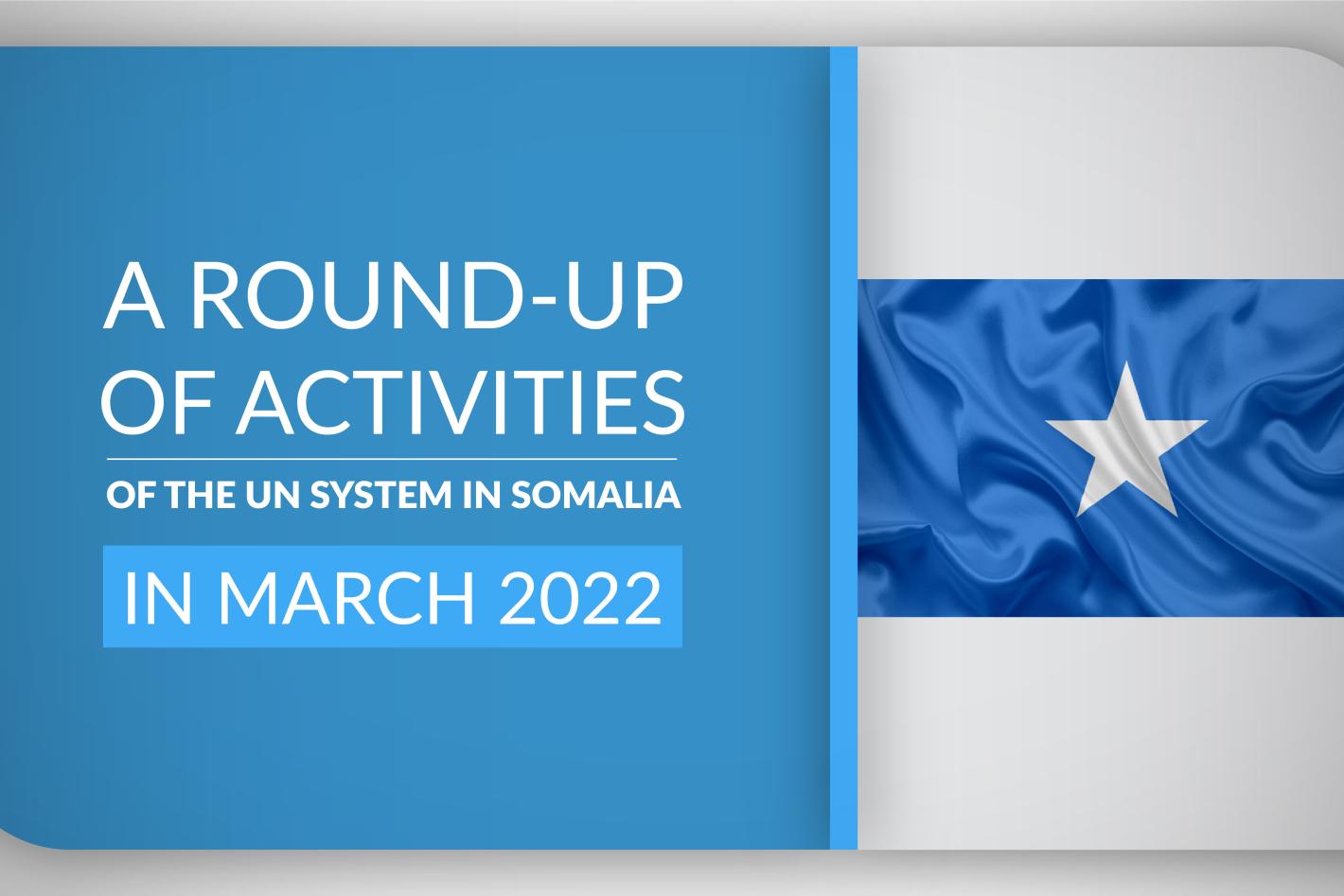 A ROUND-UP OF ACTIVITIES

OF THE UN SYSTEM IN SOMALIA

IN MARCH 2022